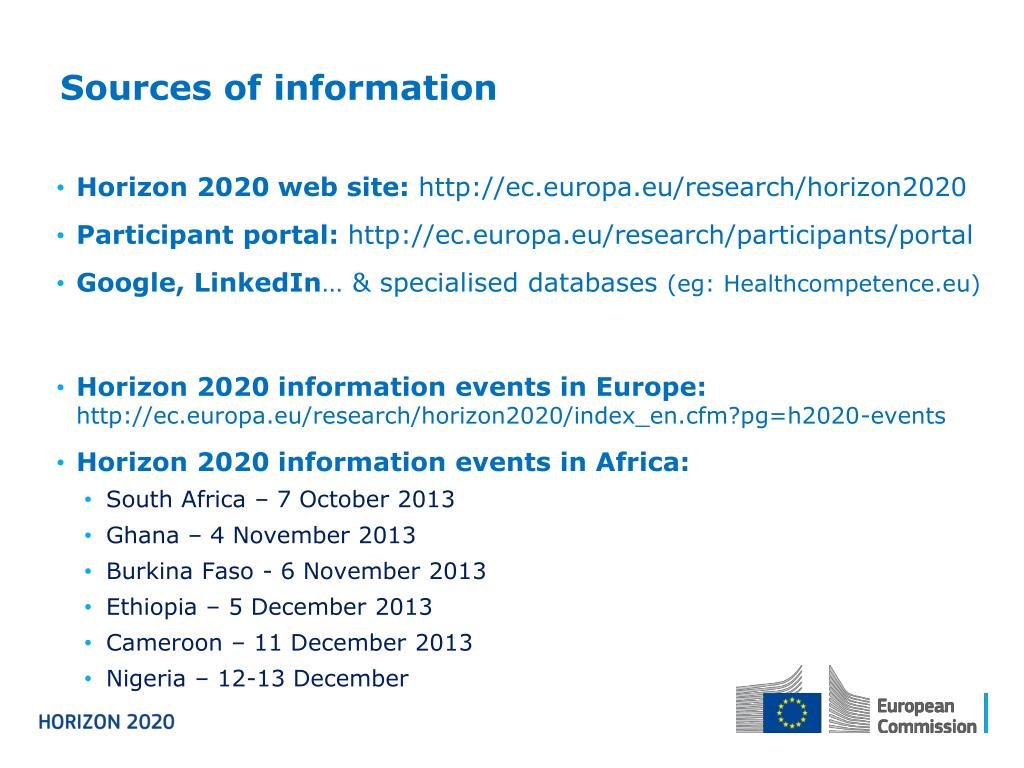 Sources of information

• Horizon 2020 web site: http://ec.europa.eu/research/horizon2020

• Participant portal: http://ec.europa.eu/research/participants/portal

• Google, LinkedIn… & specialised databases (eg: Healthcompetence.eu)

• Horizon 2020 information events in Europe: http://ec.europa.eu/research/horizon2020/index_en.cfm?pg=h2020-events

• Horizon 2020 information events in Africa:
• South Africa – 7 October 2013
• Ghana – 4 November 2013
• Burkina Faso - 6 November 2013
• Ethiopia – 5 December 2013
• Cameroon – 11 December 2013
• Nigeria – 12-13 December

HORIZON 2020

European Commission